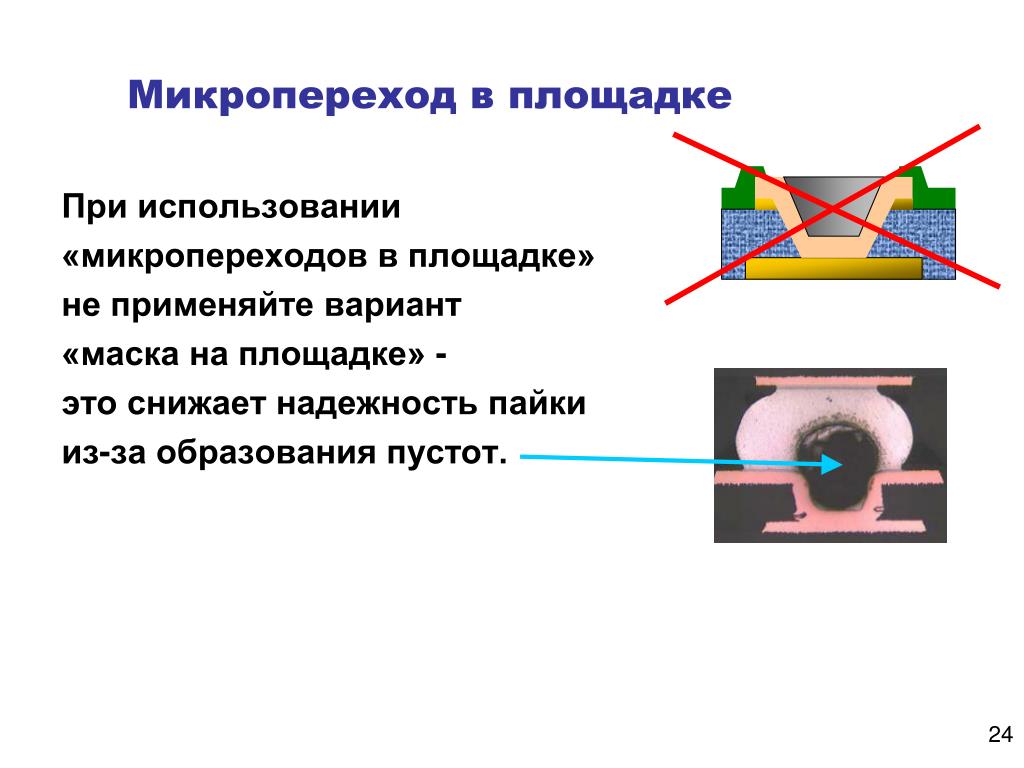 Микропереход в площадке

При использовании «микропереходов в площадке» не применяйте вариант «маска на площадке» - это снижает надежность пайки из-за образования пустот.

24